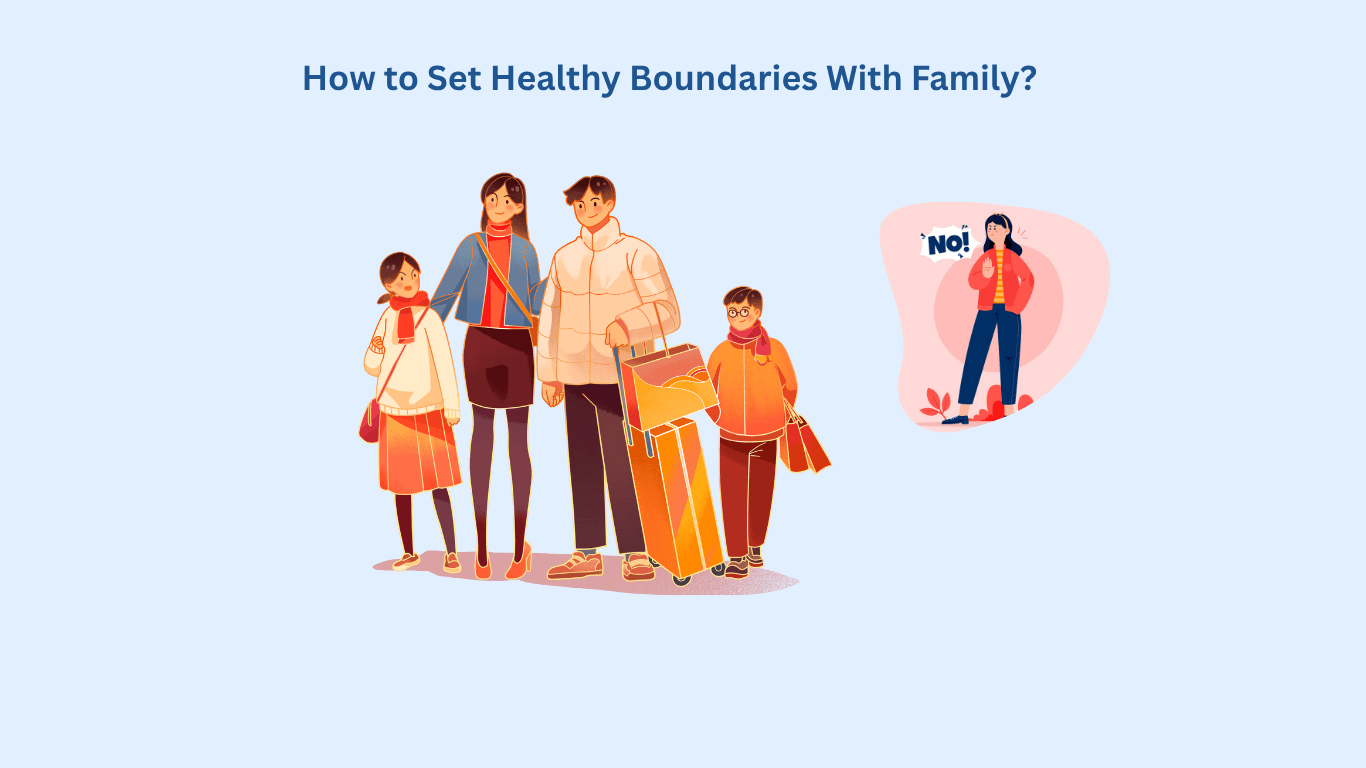 How to Set Healthy Boundaries With Family?

NO!